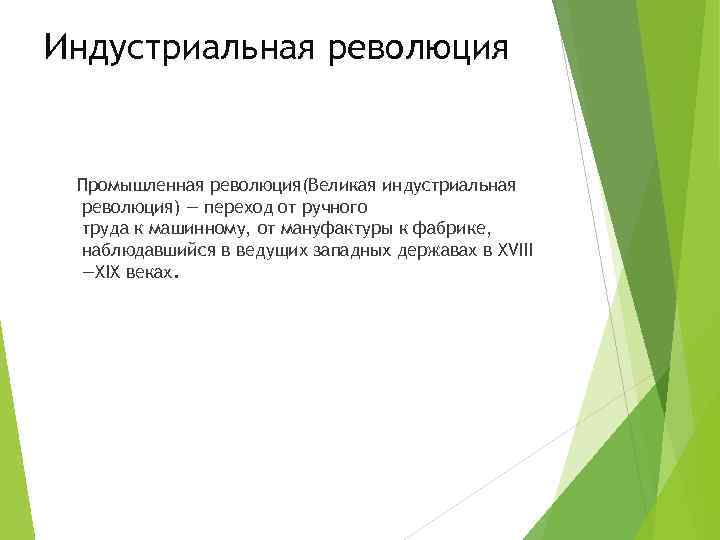 Индустриальная революция

Промышленная революция(Великая индустриальная революция) — переход от ручного труда к машинному, от мануфактуры к фабрике, наблюдавшийся в ведущих западных державах в XVIII —XIX веках.